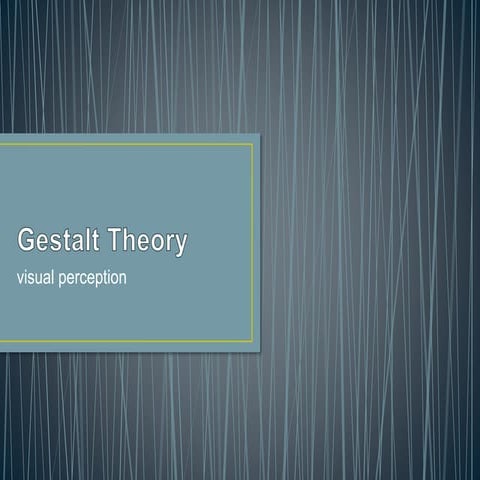 Gestalt Theory

visual perception